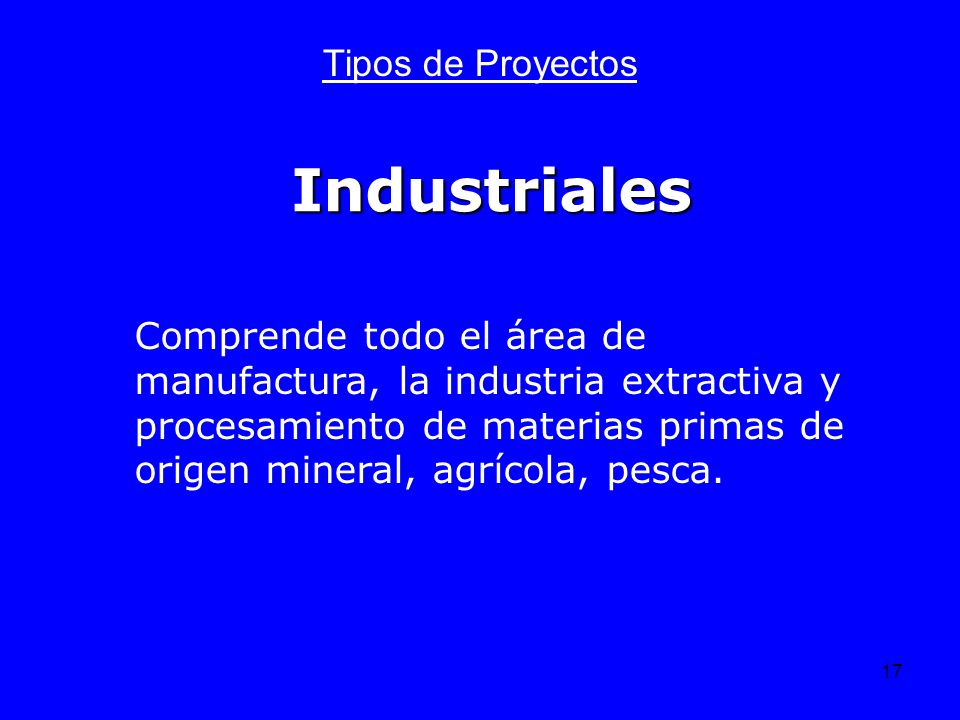 Tipos de Proyectos

Industriales

Comprende todo el área de manufactura, la industria extractiva y procesamiento de materias primas de origen mineral, agrícola, pesca.

17